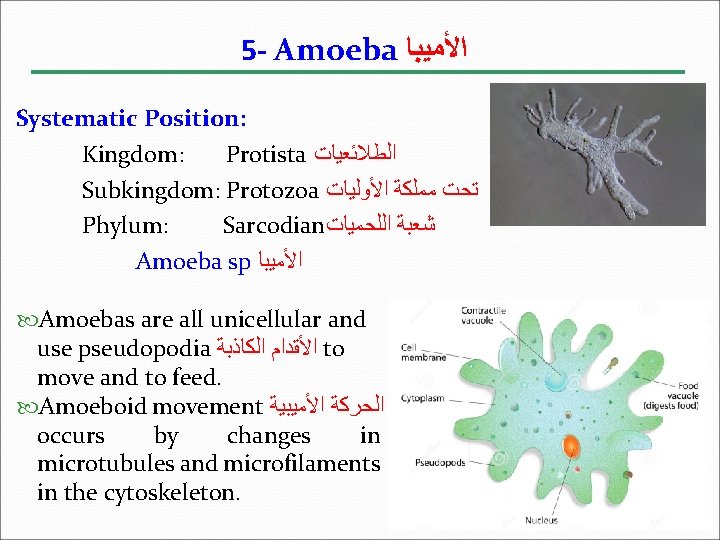 5- Amoeba الأميبا

Systematic Position:

Kingdom: Protista الطلائعيات

Subkingdom: Protozoa تحت مملكة الأوليات

Phylum: Sarcodian شعبة اللحميات

Amoeba sp الأميبا

Amoebas are all unicellular and use pseudopodia الأقدام الكاذبة to move and to feed.

Amoeboid movement الحركة الأميبية occurs by changes in microtubules and microfilaments in the cytoskeleton.

Contractile vacuole

Cell membrane

Cytoplasm

Pseudopods

Nucleus

Food vacuole (digests food)